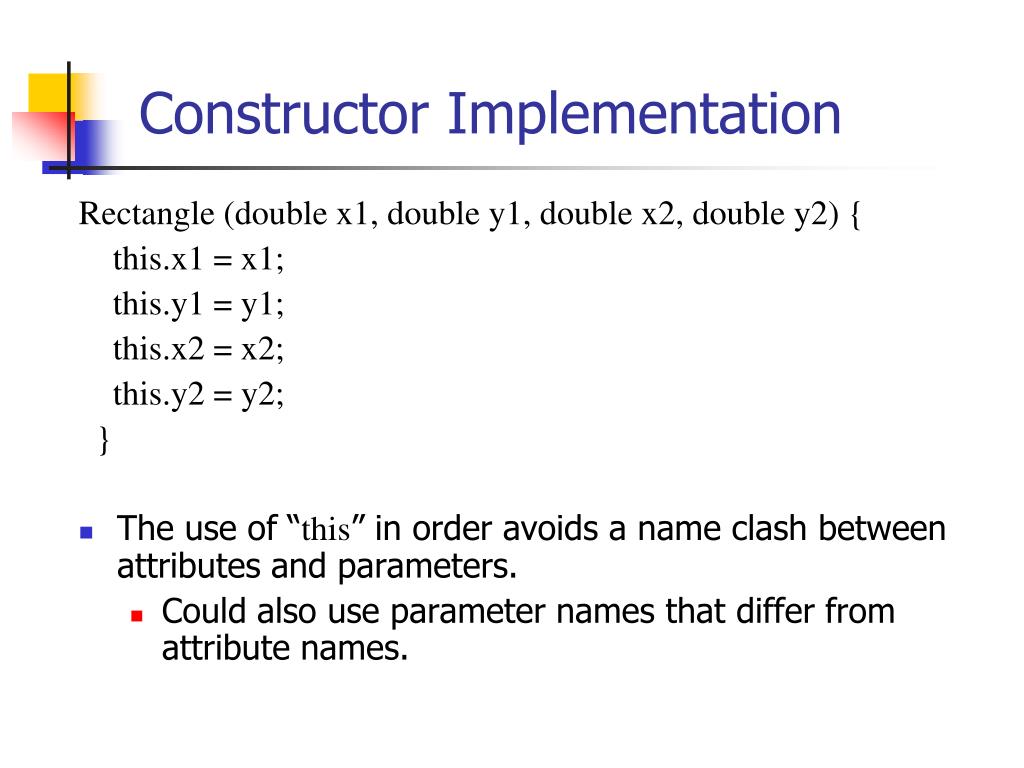 Constructor Implementation

Rectangle (double x1, double y1, double x2, double y2) {
this.x1 = x1;
this.y1 = y1;
this.x2 = x2;
this.y2 = y2;
}

The use of “this” in order avoids a name clash between attributes and parameters.

Could also use parameter names that differ from attribute names.